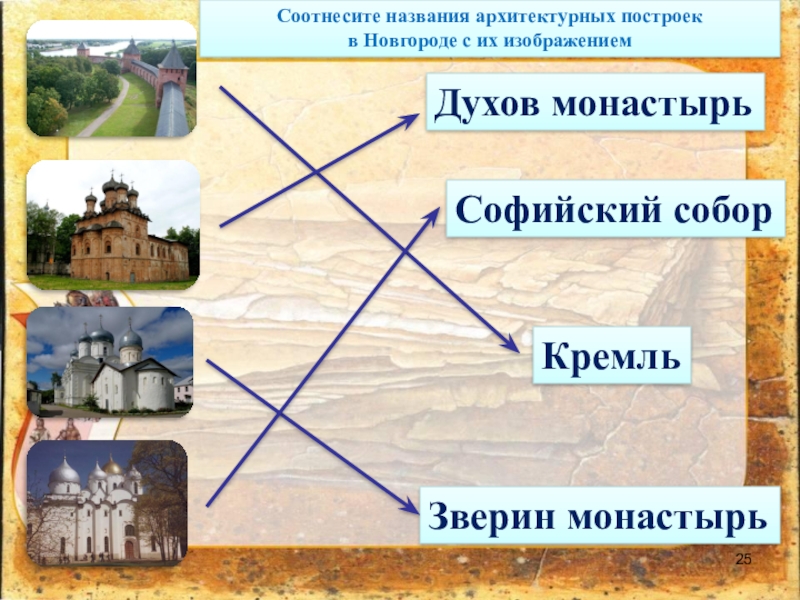 Соотнесите названия архитектурных построек в Новгороде с их изображением

Духов монастырь

Софийский собор

Кремль

Зверин монастырь

25